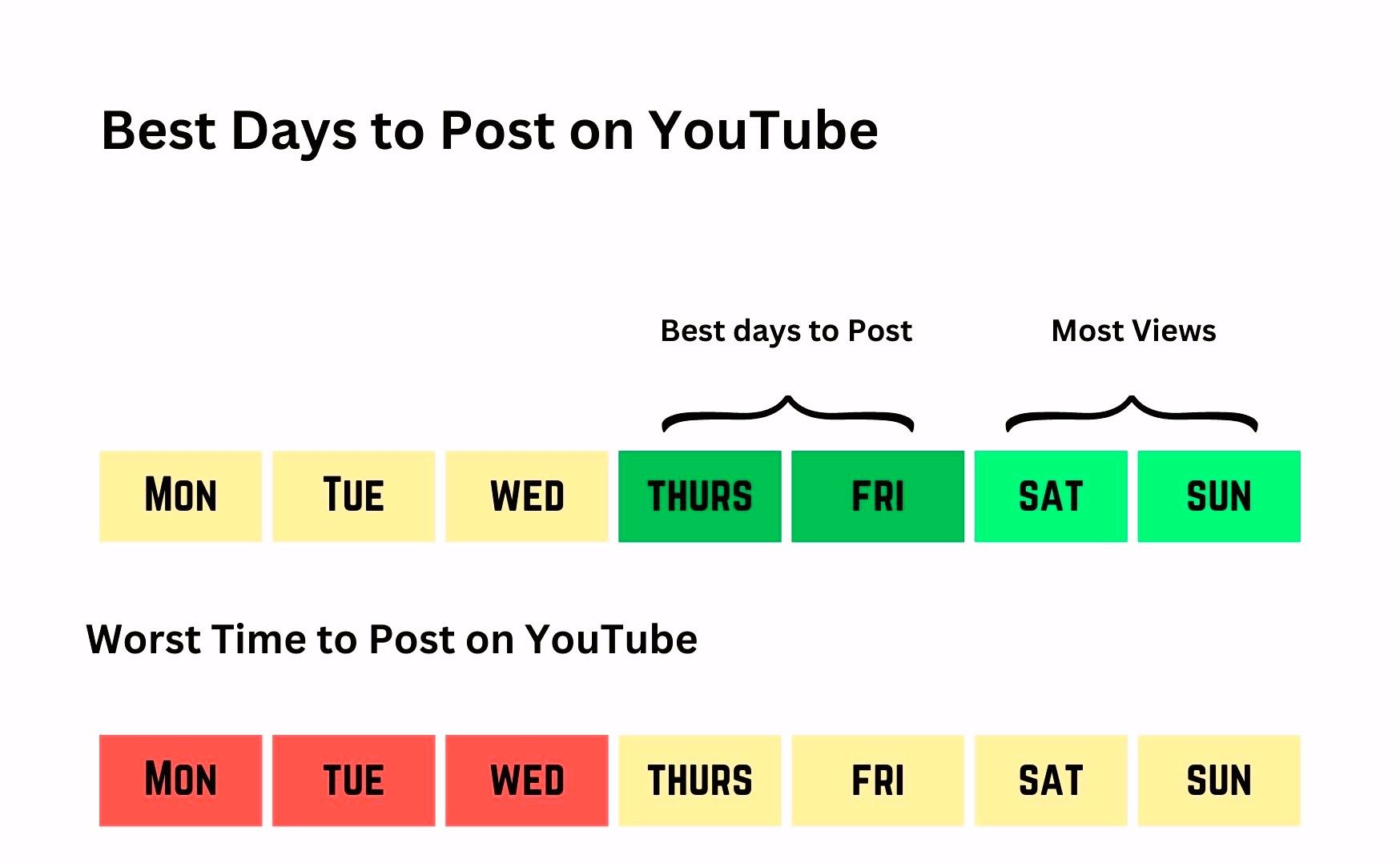 Best Days to Post on YouTube

Best days to Post

Most Views

MON TUE WED THURS FRI SAT SUN

Worst Time to Post on YouTube

MON TUE WED THURS FRI SAT SUN